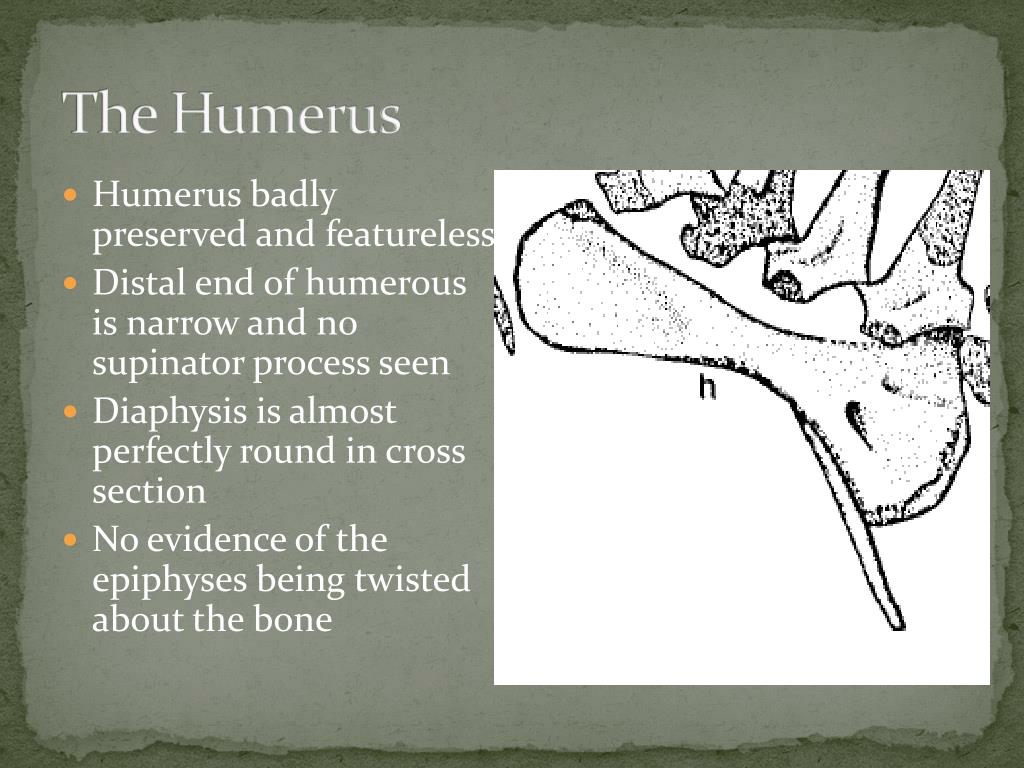 The Humerus

- Humerus badly preserved and featureless
- Distal end of humerous is narrow and no supinator process seen
- Diaphysis is almost perfectly round in cross section
- No evidence of the epiphyses being twisted about the bone

h